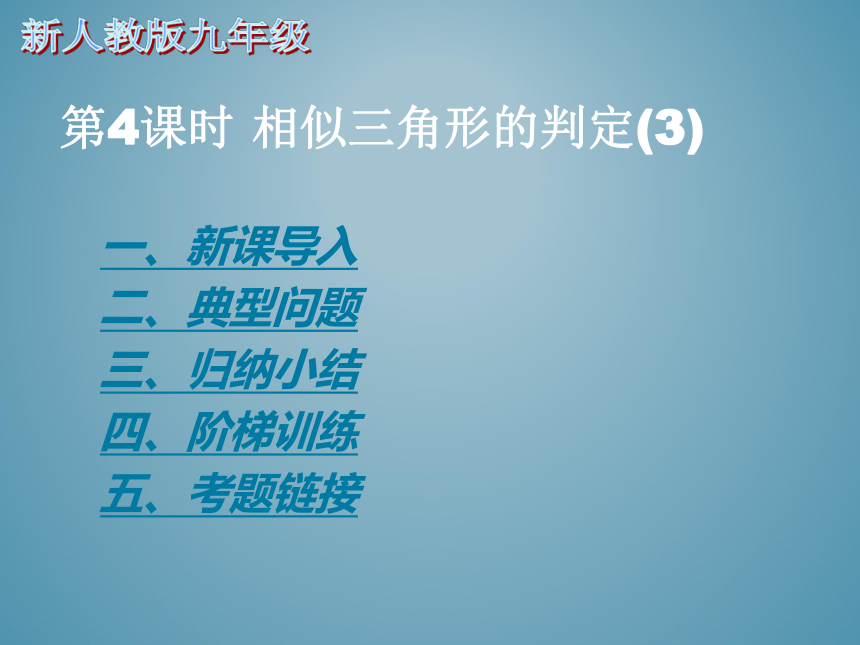 新人教版九年级

第4课时 相似三角形的判定(3)

一、新课导入
二、典型问题
三、归纳小结
四、阶梯训练
五、考题链接